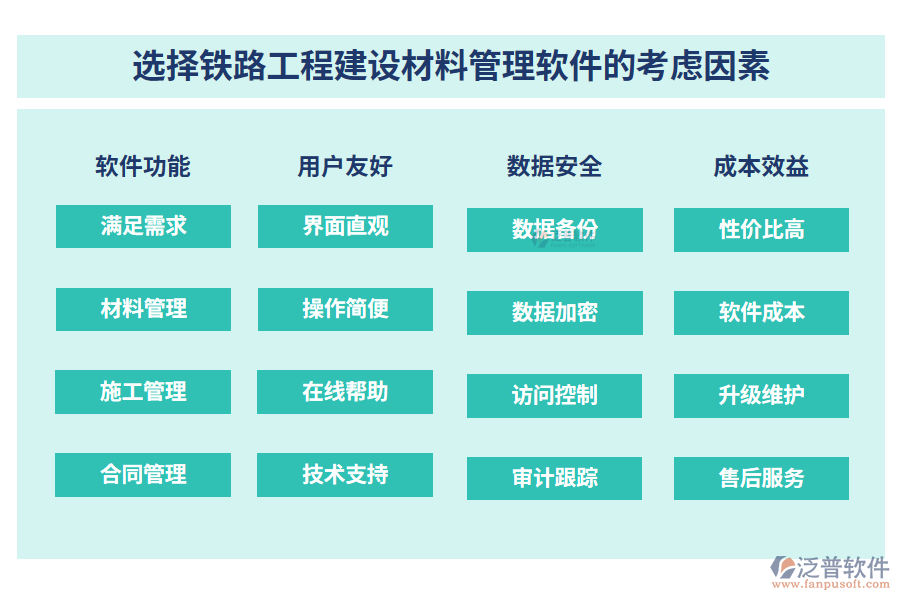 选择铁路工程建设材料管理软件的考虑因素

软件功能

满足需求

材料管理

施工管理

合同管理

用户友好

界面直观

操作简便

在线帮助

技术支持

数据安全

数据备份

数据加密

访问控制

审计跟踪

成本效益

性价比高

软件成本

升级维护

售后服务

泛普软件
www.fanpusoft.com